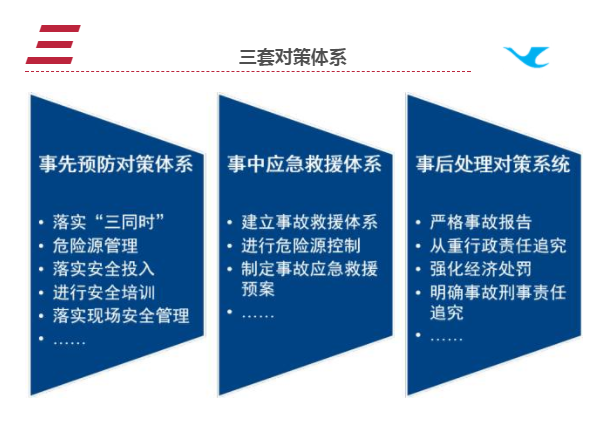 三套对策体系

事先预防对策体系

• 落实“三同时”
• 危险源管理
• 落实安全投入
• 进行安全培训
• 落实现场安全管理
• ……

事中应急救援体系

• 建立事故救援体系
• 进行危险源控制
• 制定事故应急救援预案
• ……

事后处理对策系统

• 严格事故报告
• 从重行政责任追究
• 强化经济处罚
• 明确事故刑事责任追究
• ……